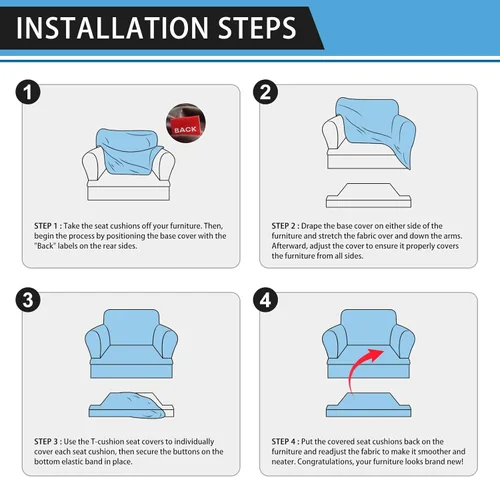 INSTALLATION STEPS

1

BACK

STEP 1 : Take the seat cushions off your furniture. Then, begin the process by positioning the base cover with the "Back" labels on the rear sides.

2

STEP 2 : Drape the base cover on either side of the furniture and stretch the fabric over and down the arms. Afterward, adjust the cover to ensure it properly covers the furniture from all sides.

3

STEP 3 : Use the T-cushion seat covers to individually cover each seat cushion, then secure the buttons on the bottom elastic band in place.

4

STEP 4 : Put the covered seat cushions back on the furniture and readjust the fabric to make it smoother and neater. Congratulations, your furniture looks brand new!